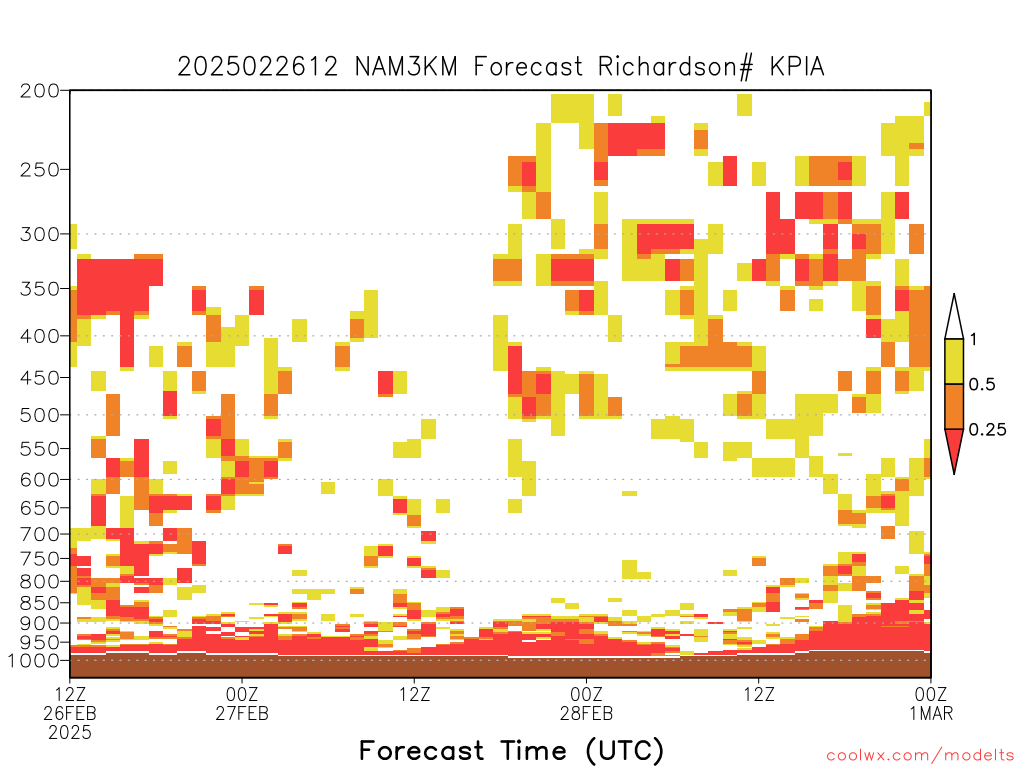 2025022612 NAM3KM Forecast Richardson# KPIA

200
250
300
350
400
450
500
550
600
650
700
750
800
850
900
950
1000

1
0.5
0.25

12Z 26FEB 2025
00Z 27FEB
12Z
00Z 28FEB
12Z
00Z 1MAR

Forecast Time (UTC)

coolwx.com/modelts